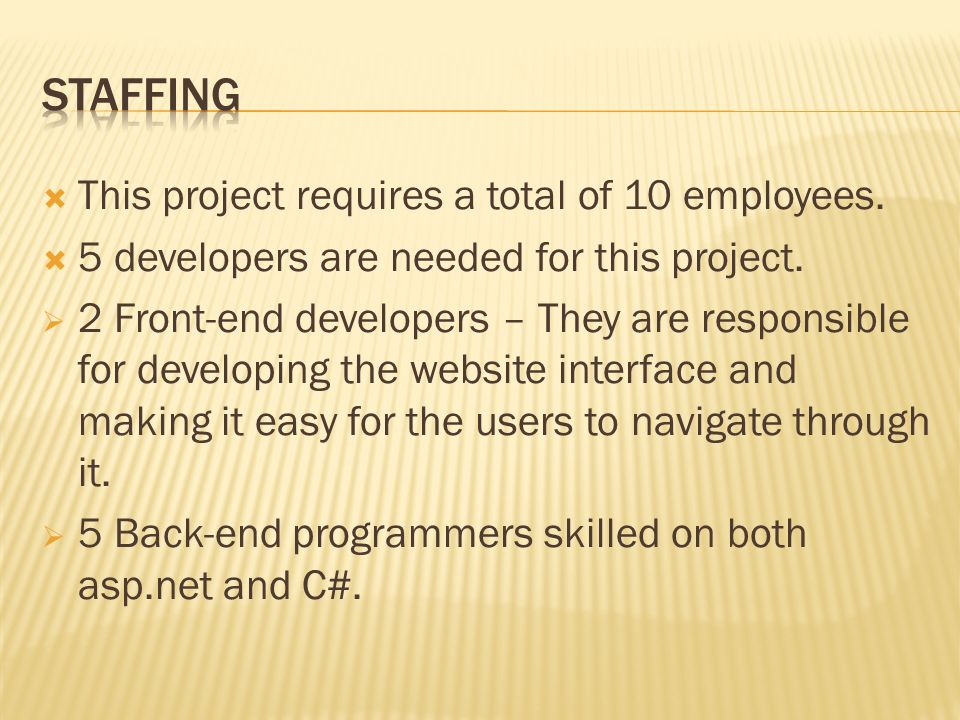 STAFFING

This project requires a total of 10 employees.

5 developers are needed for this project.

2 Front-end developers – They are responsible for developing the website interface and making it easy for the users to navigate through it.

5 Back-end programmers skilled on both asp.net and C#.